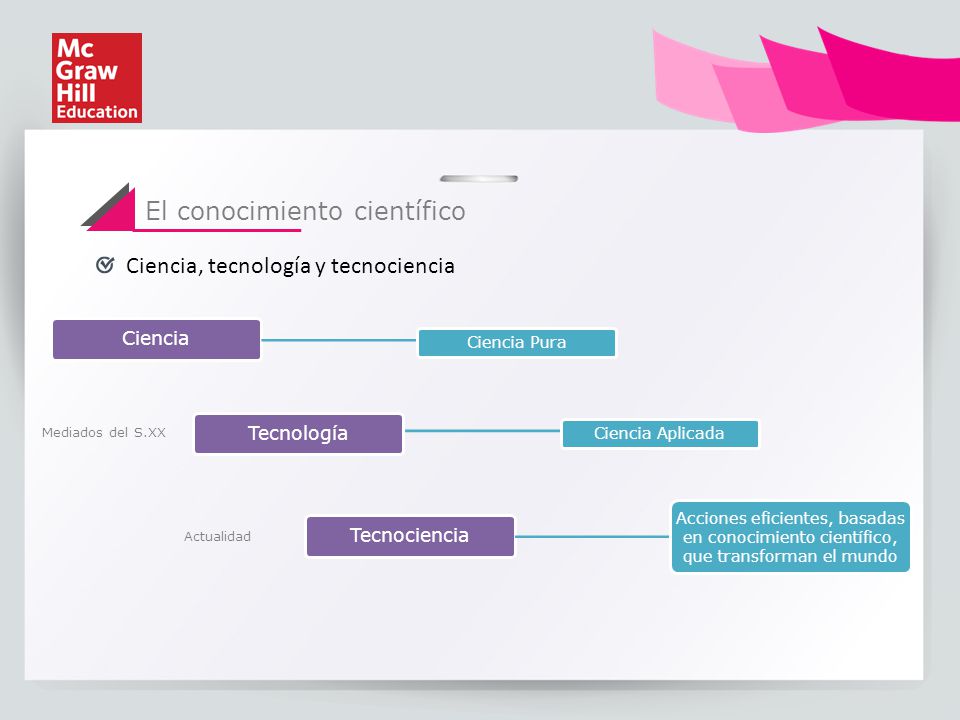 Mc Graw Hill Education

El conocimiento científico

Ciencia, tecnología y tecnociencia

Ciencia

Ciencia Pura

Mediados del S.XX

Tecnología

Ciencia Aplicada

Actualidad

Tecnociencia

Acciones eficientes, basadas en conocimiento científico, que transforman el mundo